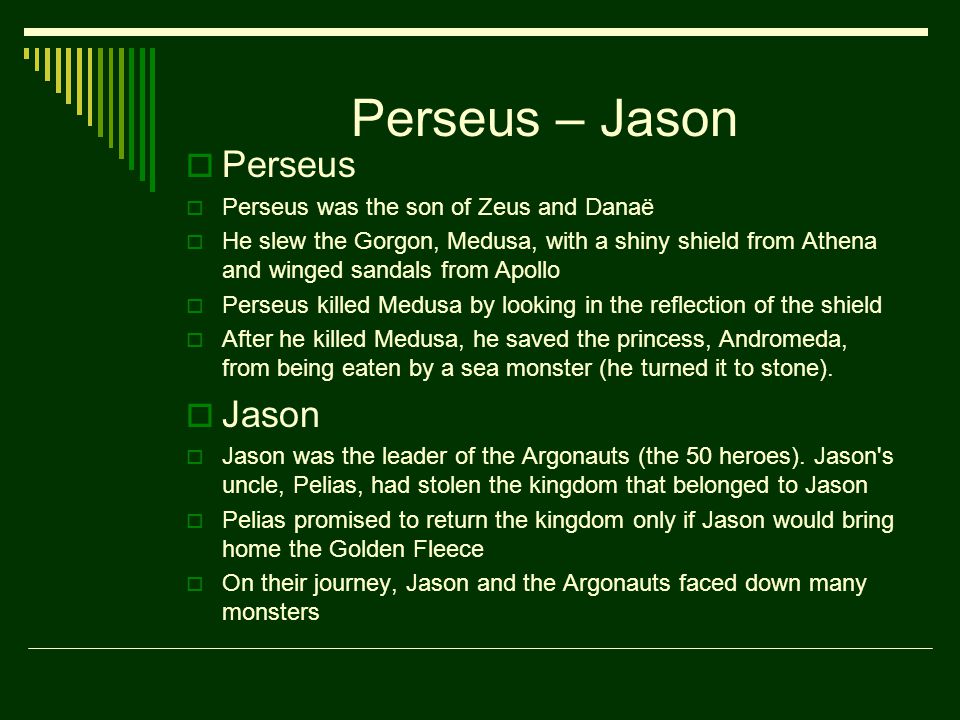 Perseus – Jason

Perseus

Perseus was the son of Zeus and Danaë

He slew the Gorgon, Medusa, with a shiny shield from Athena and winged sandals from Apollo

Perseus killed Medusa by looking in the reflection of the shield

After he killed Medusa, he saved the princess, Andromeda, from being eaten by a sea monster (he turned it to stone).

Jason

Jason was the leader of the Argonauts (the 50 heroes). Jason's uncle, Pelias, had stolen the kingdom that belonged to Jason

Pelias promised to return the kingdom only if Jason would bring home the Golden Fleece

On their journey, Jason and the Argonauts faced down many monsters